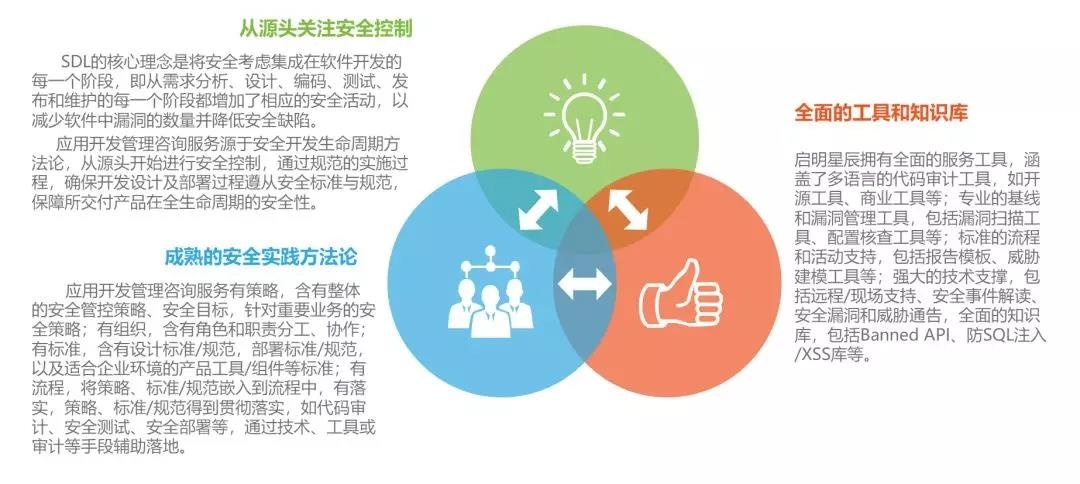 从源头关注安全控制

SDL的核心理念是将安全考虑集成在软件开发的每一个阶段，即从需求分析、设计、编码、测试、发布和维护的每一个阶段都增加了相应的安全活动，以减少软件中漏洞的数量并降低安全缺陷。

应用开发管理咨询服务源于安全开发生命周期方法论，从源头开始进行安全控制，通过规范的实施过程，确保开发设计及部署过程遵从安全标准与规范，保障所交付产品在全生命周期的安全性。

成熟的安全实践方法论

应用开发管理咨询服务有策略，含有整体的安全管控策略、安全目标，针对重要业务的安全策略；有组织，含有角色和职责分工、协作；有标准，含有设计标准/规范，部署标准/规范，以及适合企业环境的产品工具/组件等标准；有流程，将策略、标准/规范嵌入到流程中，有落实，策略、标准/规范得到贯彻落实，如代码审计、安全测试、安全部署等，通过技术、工具或审计等手段辅助落地。

全面的工具和知识库

启明星辰拥有全面的服务工具，涵盖了多语言的代码审计工具，如开源工具、商业工具等；专业的基线和漏洞管理工具，包括漏洞扫描工具、配置核查工具等；标准的流程和活动支持，包括报告模板、威胁建模工具等；强大的技术支撑，包括远程/现场支持、安全事件解读、安全漏洞和威胁通告，全面的知识库，包括Banned API、防SQL注入/XSS库等。